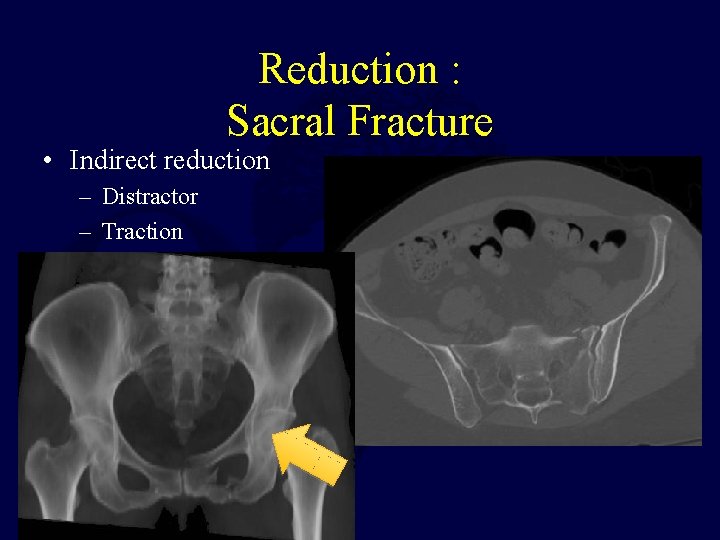 Reduction :
Sacral Fracture

• Indirect reduction
  – Distractor
  – Traction